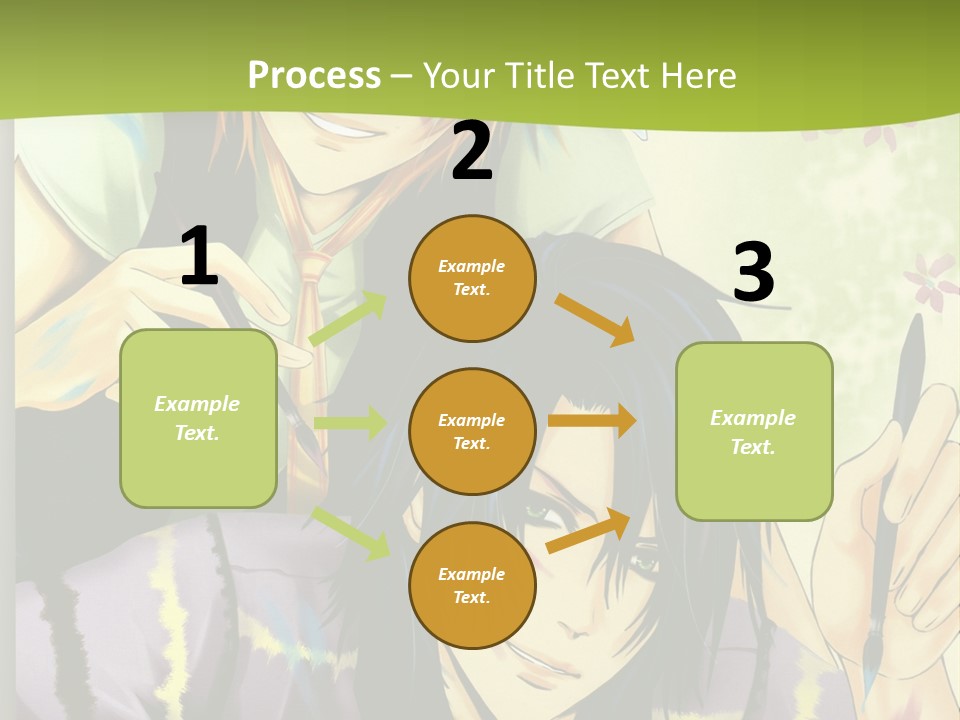 Process – Your Title Text Here

1

Example Text.

2

Example Text.

Example Text.

Example Text.

3

Example Text.